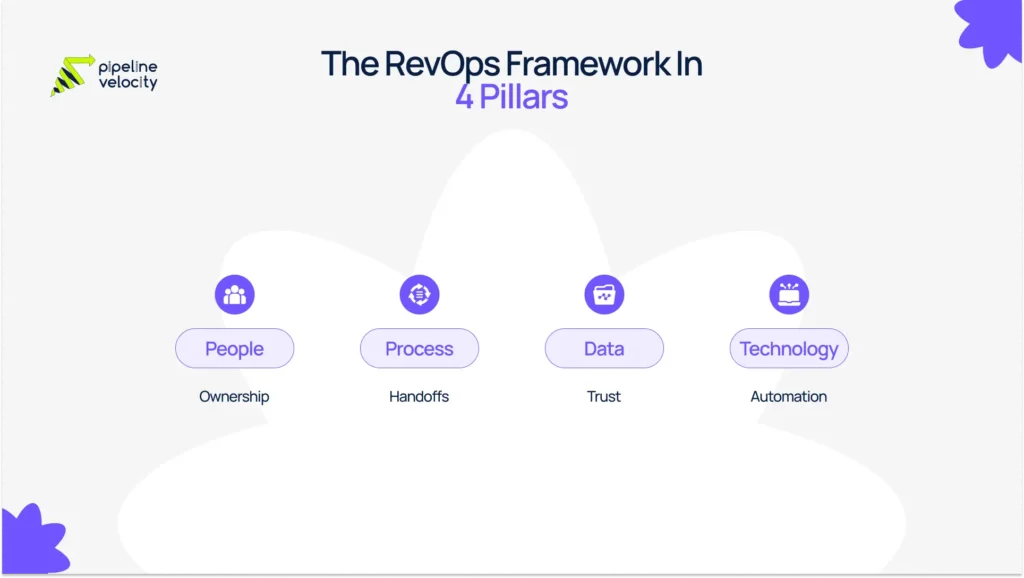 pipeline velocity

The RevOps Framework In 4 Pillars

People

Ownership

Process

Handoffs

Data

Trust

Technology

Automation